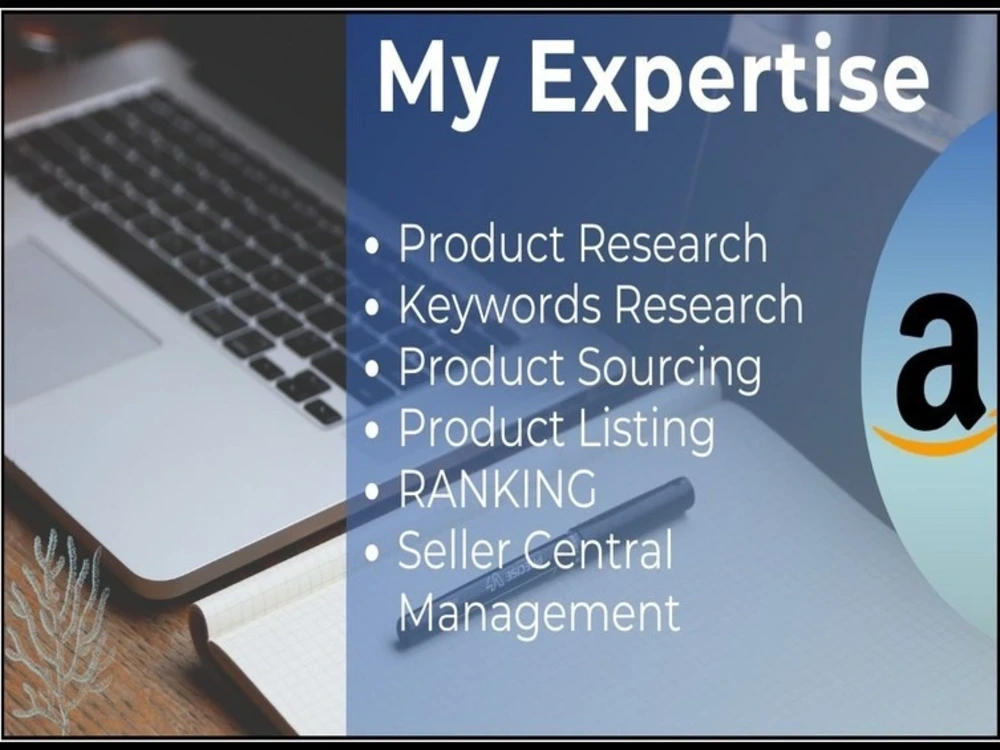 My Expertise

• Product Research
• Keywords Research
• Product Sourcing
• Product Listing
• RANKING
• Seller Central Management

a